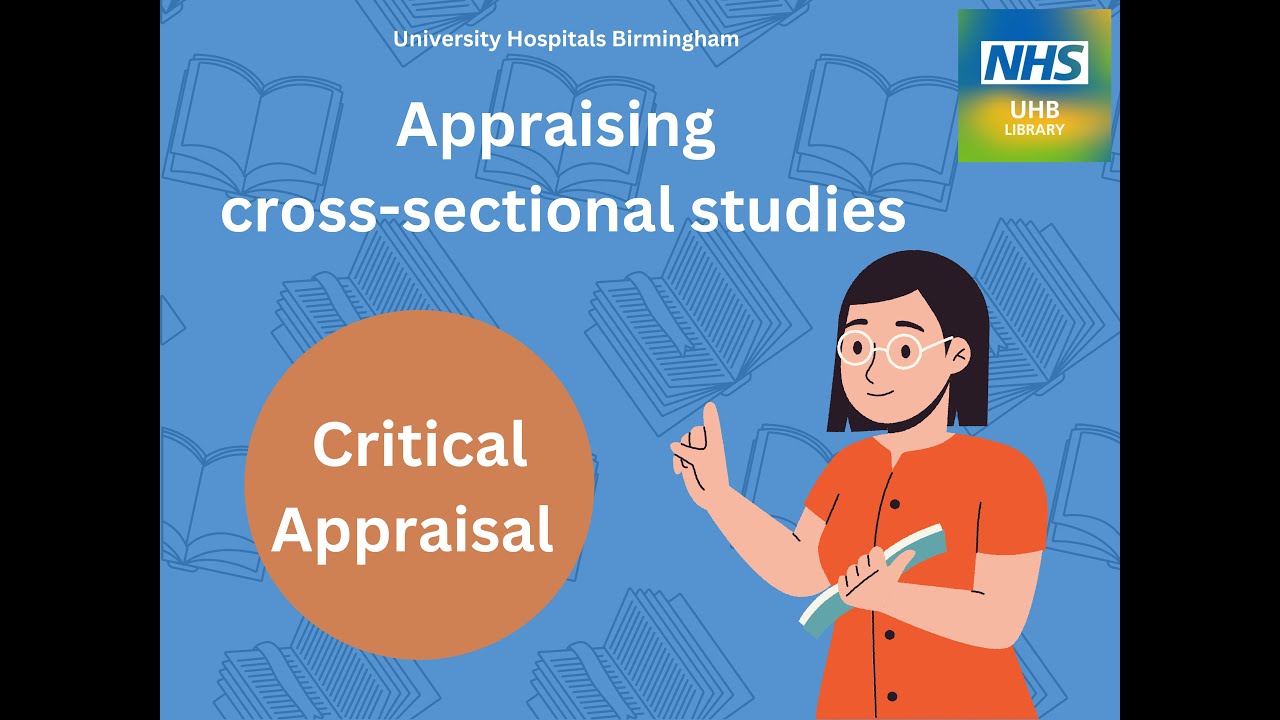 University Hospitals Birmingham

NHS
UHB
LIBRARY

Appraising
cross-sectional studies

Critical
Appraisal